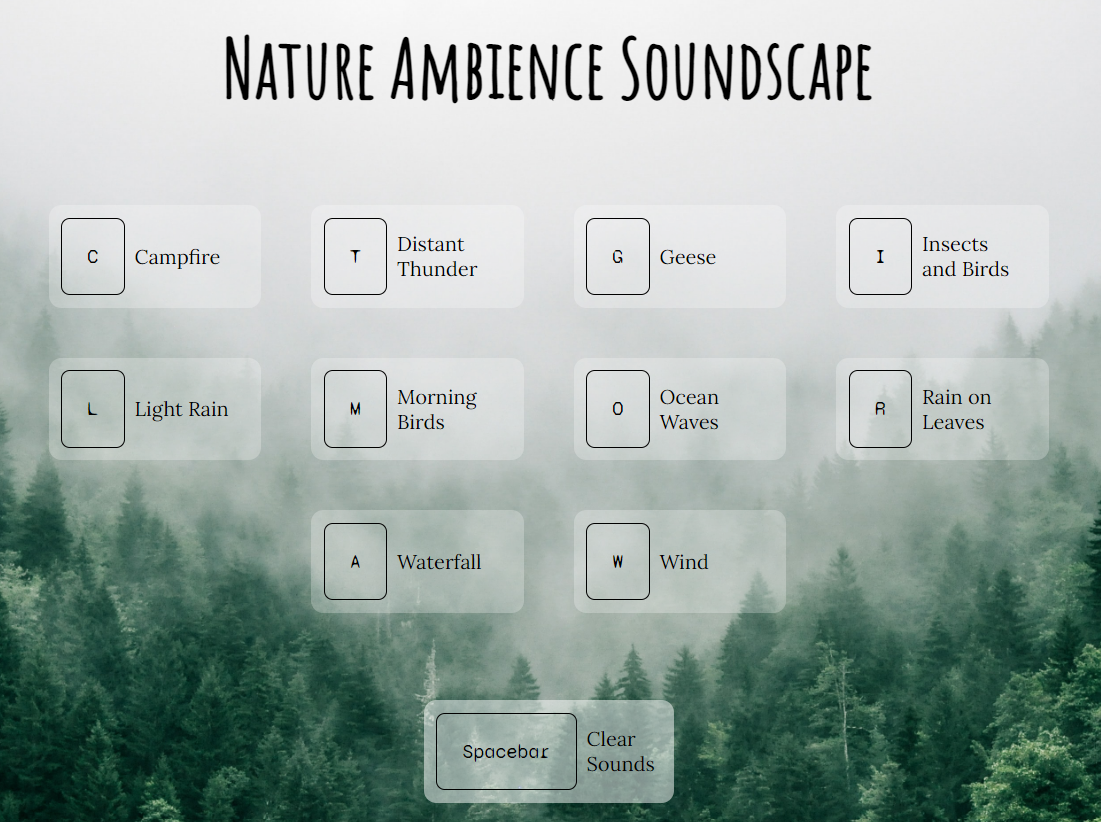 Nature Ambience Soundscape

C Campfire

T Distant Thunder

G Geese

I Insects and Birds

L Light Rain

M Morning Birds

O Ocean Waves

R Rain on Leaves

A Waterfall

W Wind

Spacebar Clear Sounds